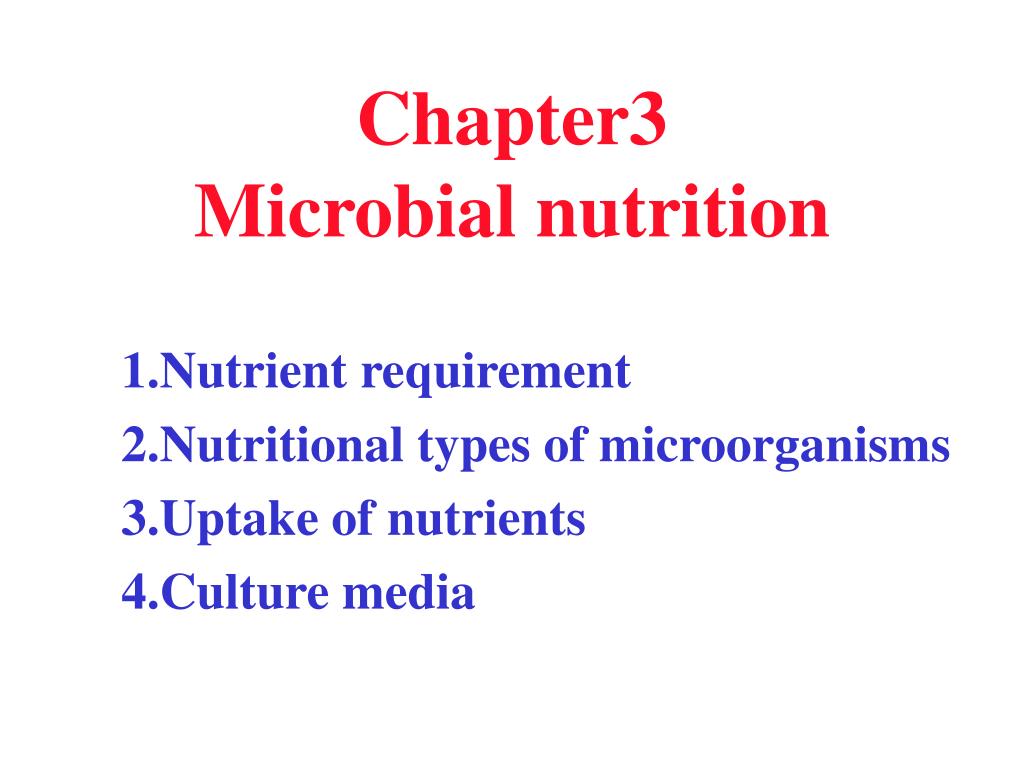 Chapter3
Microbial nutrition

1.Nutrient requirement
2.Nutritional types of microorganisms
3.Uptake of nutrients
4.Culture media